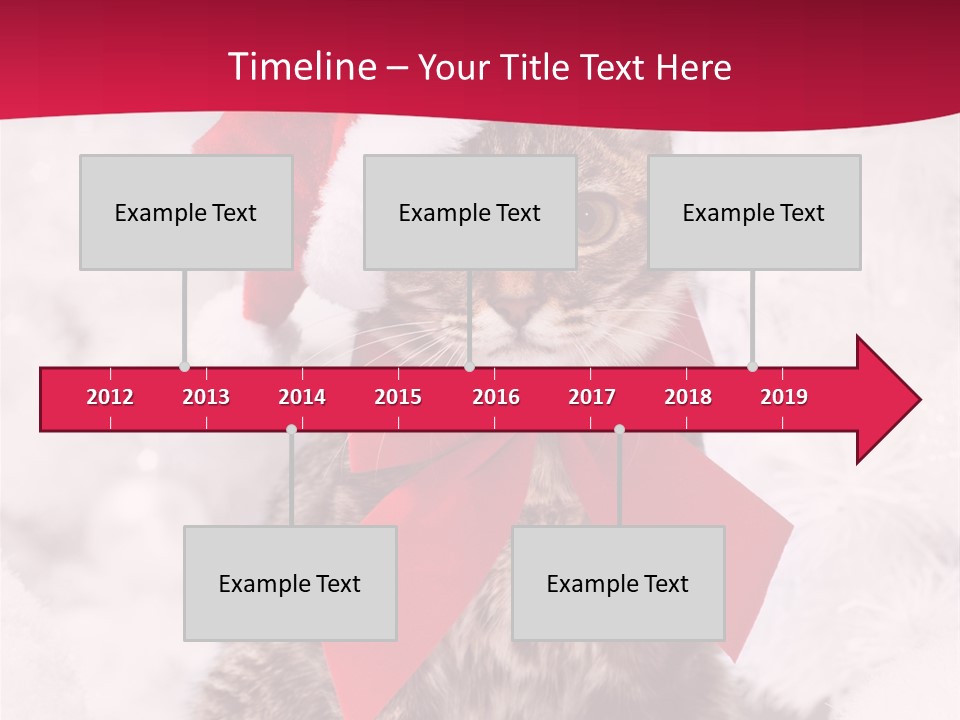 Timeline – Your Title Text Here

Example Text

Example Text

Example Text

2012 2013 2014 2015 2016 2017 2018 2019

Example Text

Example Text